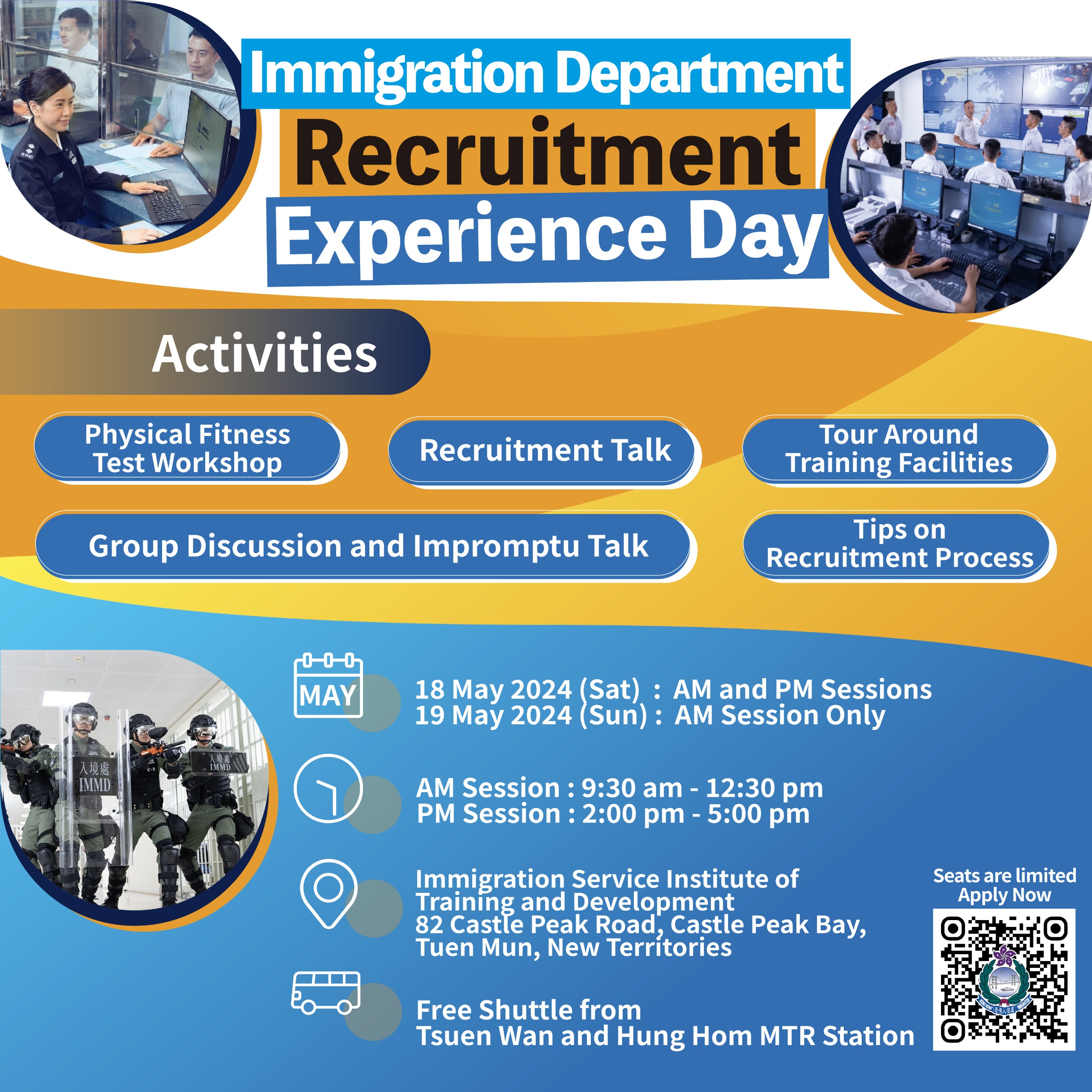 Immigration Department
Recruitment
Experience Day

Activities

Physical Fitness Test Workshop

Recruitment Talk

Tour Around Training Facilities

Group Discussion and Impromptu Talk

Tips on Recruitment Process

入境處
IMMD

入境處
IMMD

MAY

18 May 2024 (Sat) : AM and PM Sessions
19 May 2024 (Sun) : AM Session Only

AM Session : 9:30 am - 12:30 pm
PM Session : 2:00 pm - 5:00 pm

Immigration Service Institute of Training and Development
82 Castle Peak Road, Castle Peak Bay, Tuen Mun, New Territories

Free Shuttle from
Tsuen Wan and Hung Hom MTR Station

Seats are limited
Apply Now